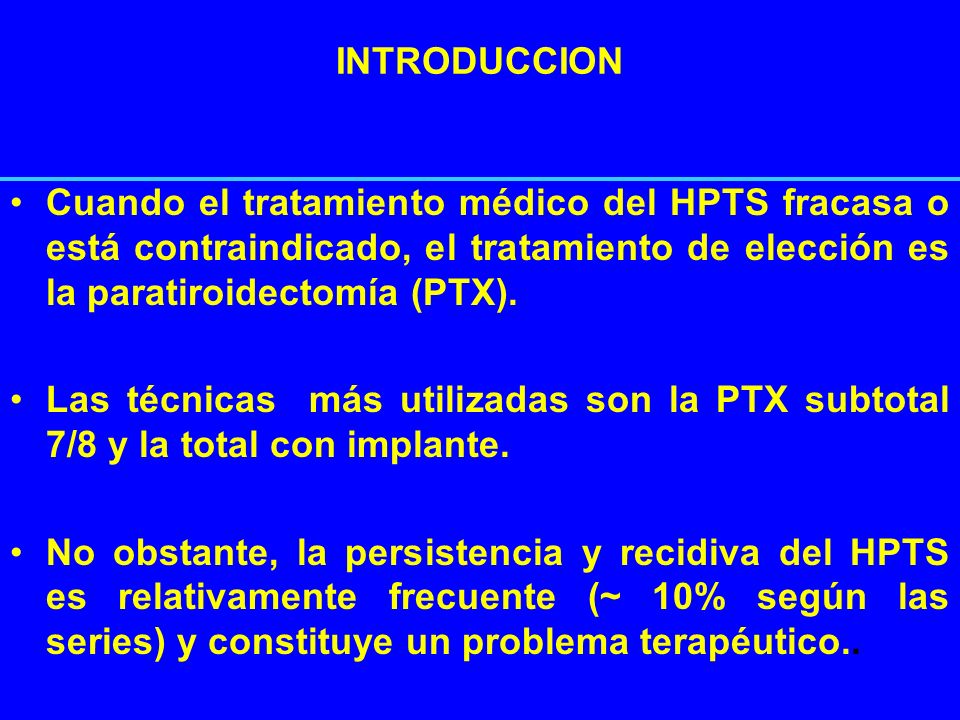 INTRODUCCION

• Cuando el tratamiento médico del HPTS fracasa o está contraindicado, el tratamiento de elección es la paratiroidectomía (PTX).

• Las técnicas más utilizadas son la PTX subtotal 7/8 y la total con implante.

• No obstante, la persistencia y recidiva del HPTS es relativamente frecuente (~ 10% según las series) y constituye un problema terapéutico..